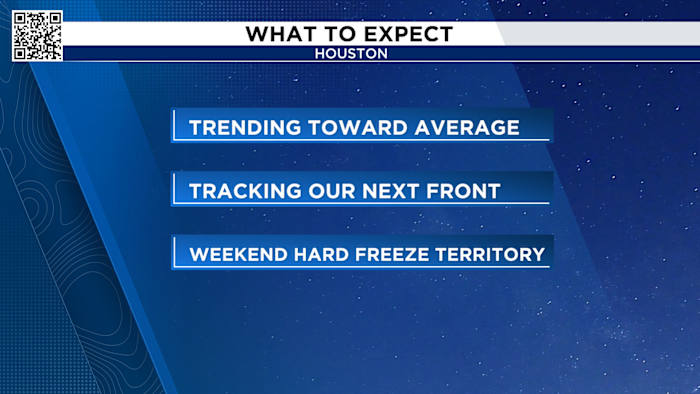 WHAT TO EXPECT
HOUSTON

TRENDING TOWARD AVERAGE

TRACKING OUR NEXT FRONT

WEEKEND HARD FREEZE TERRITORY